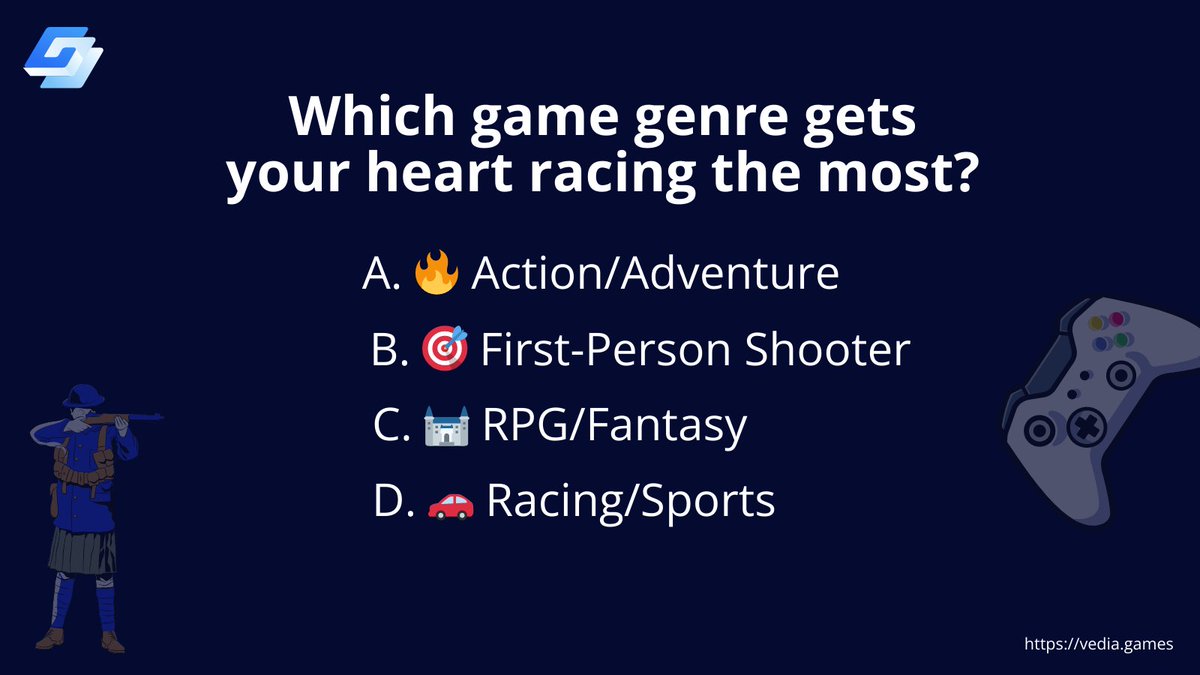 Which game genre gets your heart racing the most?

A. 🔥 Action/Adventure

B. 🎯 First-Person Shooter

C. 🏰 RPG/Fantasy

D. 🚗 Racing/Sports

https://vedia.games